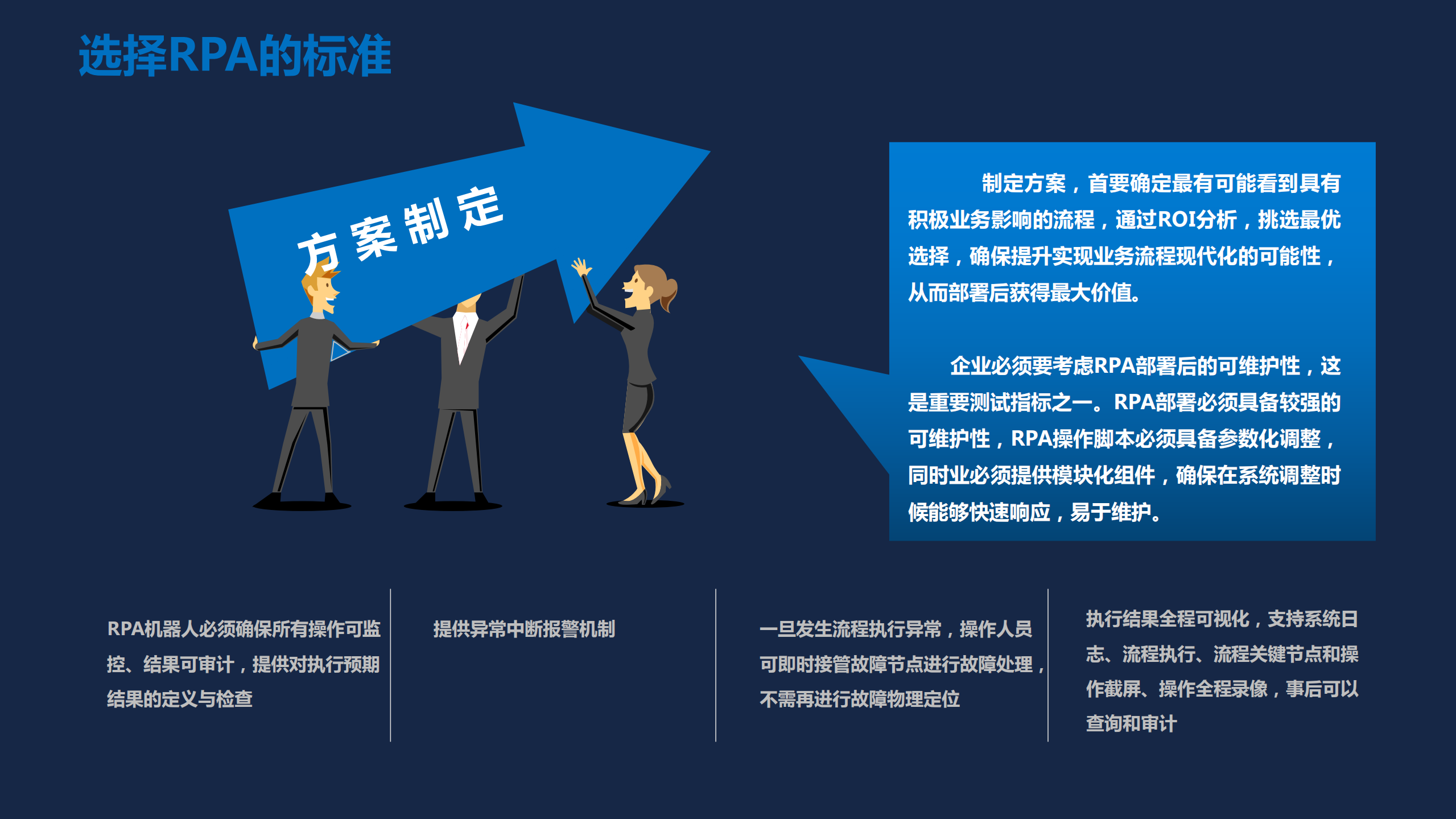 选择RPA的标准

方案制定

制定方案，首要确定最有可能看到具有积极业务影响的流程，通过ROI分析，挑选最优选择，确保提升实现业务流程现代化的可能性，从而部署后获得最大价值。

企业必须要考虑RPA部署后的可维护性，这是重要测试指标之一。RPA部署必须具备较强的可维护性，RPA操作脚本必须具备参数化调整，同时业必须提供模块化组件，确保在系统调整时候能够快速响应，易于维护。

RPA机器人必须确保所有操作可监控、结果可审计，提供对执行预期结果的定义与检查

提供异常中断报警机制

一旦发生流程执行异常，操作人员可即时接管故障节点进行故障处理，不需再进行故障物理定位

执行结果全程可视化，支持系统日志、流程执行、流程关键节点和操作截屏、操作全程录像，事后可以查询和审计